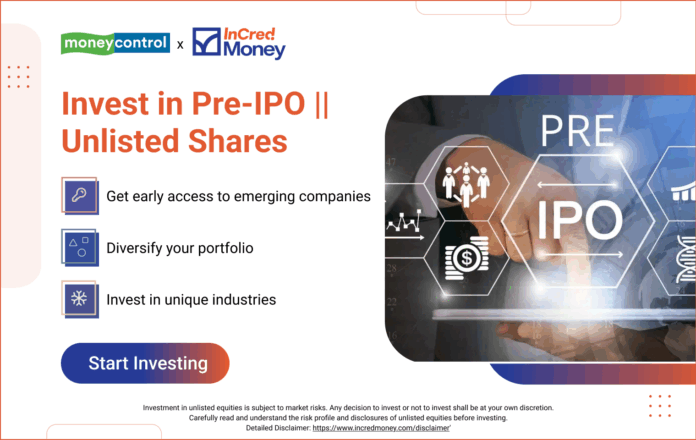 moneycontrol x InCred Money

Invest in Pre-IPO || Unlisted Shares

Get early access to emerging companies

Diversify your portfolio

Invest in unique industries

Start Investing

PRE

IPO

Investment in unlisted equities is subject to market risks. Any decision to invest or not to invest shall be at your own discretion. Carefully read and understand the risk profile and disclosures of unlisted equities before investing. Detailed Disclaimer: https://www.incredmoney.com/disclaimer'